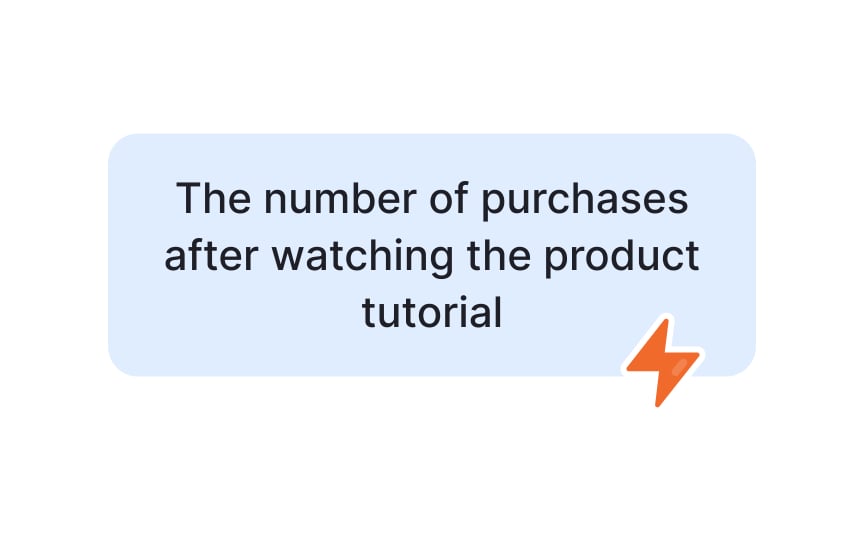 The number of purchases after watching the product tutorial